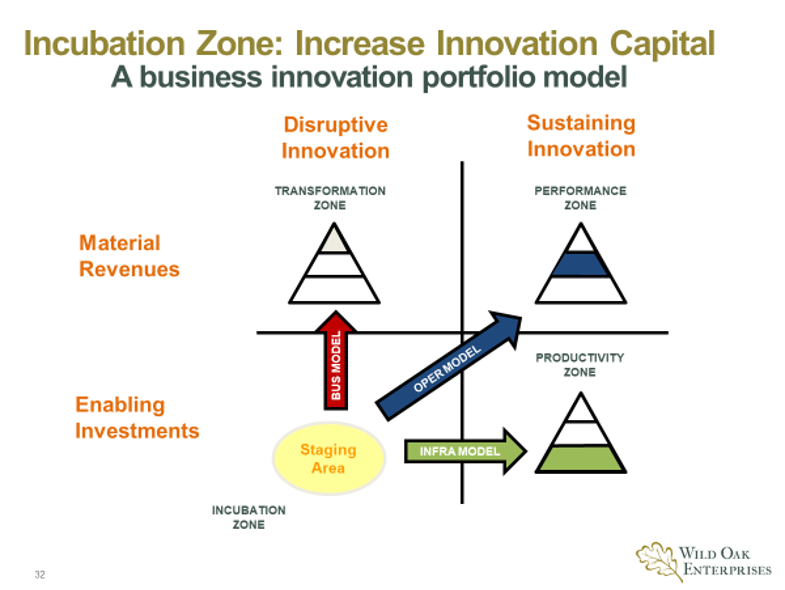 Incubation Zone: Increase Innovation Capital
A business innovation portfolio model

Disruptive Innovation

Sustaining Innovation

TRANSFORMATION ZONE

PERFORMANCE ZONE

Material Revenues

BUS MODEL

OPER MODEL

PRODUCTIVITY ZONE

Enabling Investments

Staging Area

INFRA MODEL

INCUBATION ZONE

32

WILD OAK ENTERPRISES